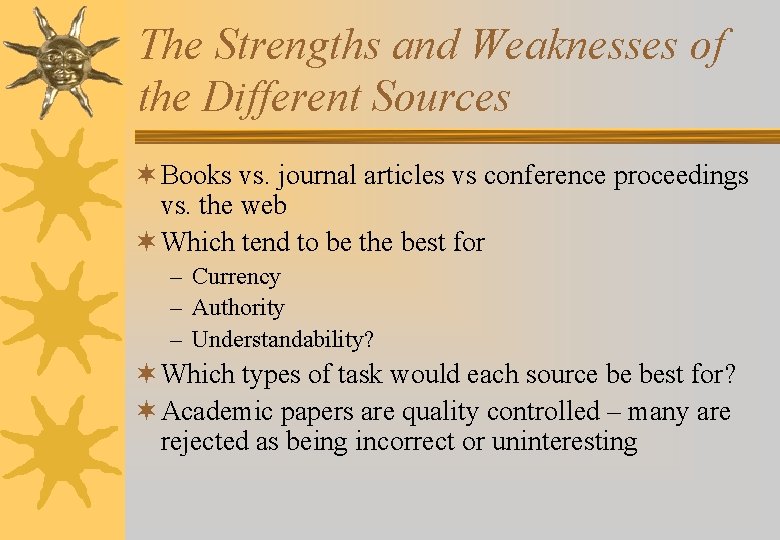 The Strengths and Weaknesses of the Different Sources

Books vs. journal articles vs conference proceedings vs. the web

Which tend to be the best for

– Currency

– Authority

– Understandability?

Which types of task would each source be best for?

Academic papers are quality controlled – many are rejected as being incorrect or uninteresting